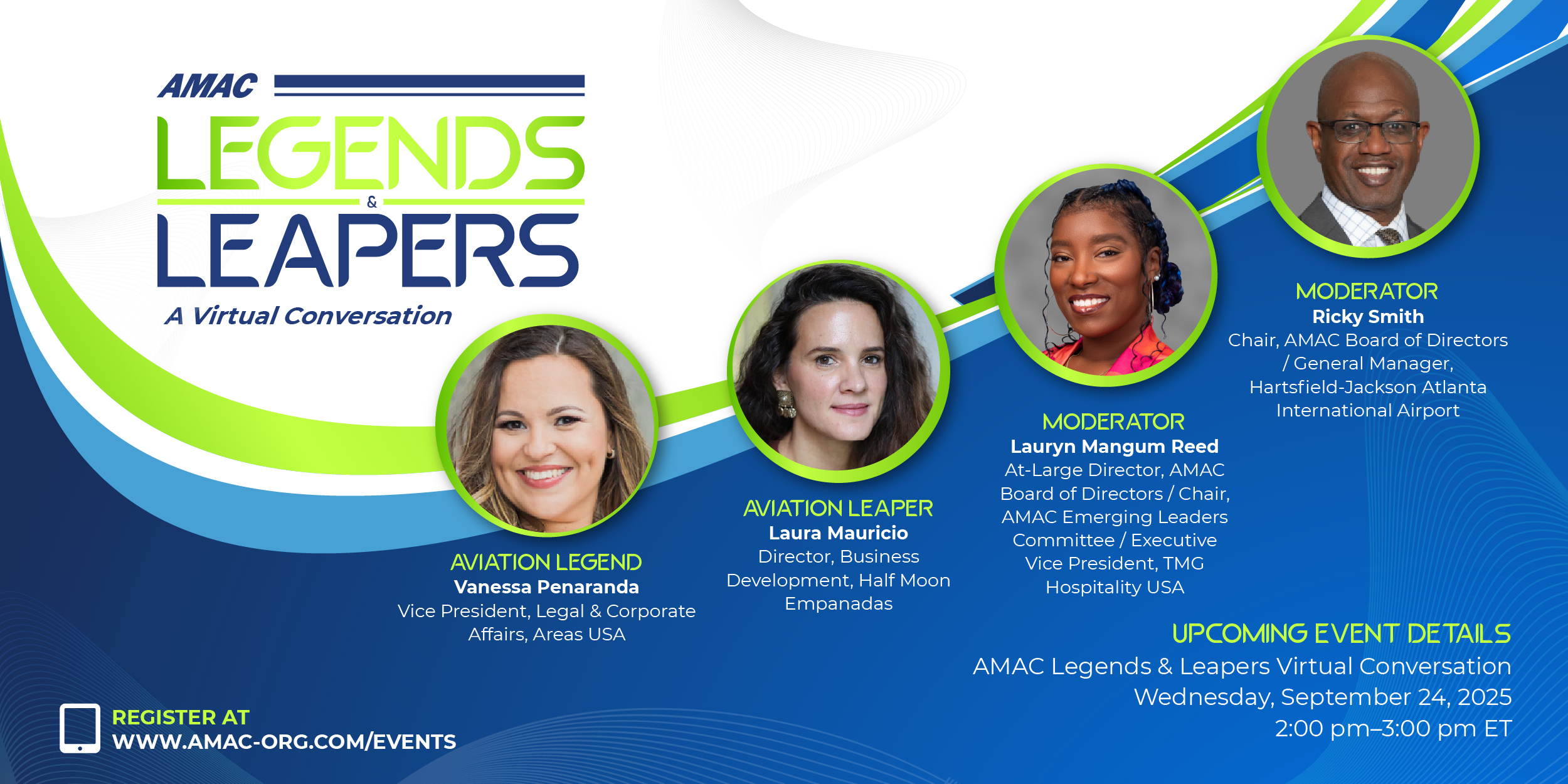 AMAC
LEGENDS
&
LEAPERS
A Virtual Conversation

AVIATION LEGEND
Vanessa Penaranda
Vice President, Legal & Corporate Affairs, Areas USA

AVIATION LEAPER
Laura Mauricio
Director, Business Development, Half Moon Empanadas

MODERATOR
Lauryn Mangum Reed
At-Large Director, AMAC Board of Directors / Chair, AMAC Emerging Leaders Committee / Executive Vice President, TMG Hospitality USA

MODERATOR
Ricky Smith
Chair, AMAC Board of Directors / General Manager, Hartsfield-Jackson Atlanta International Airport

UPCOMING EVENT DETAILS
AMAC Legends & Leapers Virtual Conversation
Wednesday, September 24, 2025
2:00 pm–3:00 pm ET

REGISTER AT
WWW.AMAC-ORG.COM/EVENTS